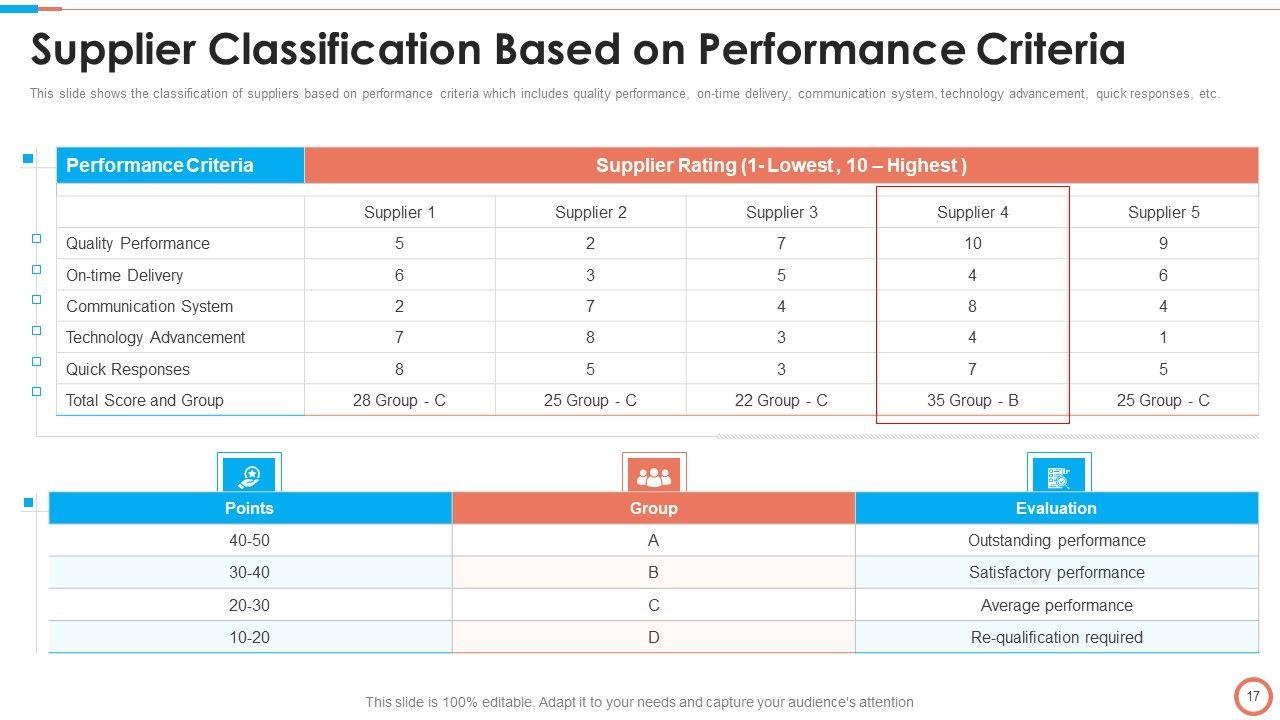 Supplier Classification Based on Performance Criteria

This slide shows the classification of suppliers based on performance criteria which includes quality performance, on-time delivery, communication system, technology advancement, quick responses, etc.

| Performance Criteria | Supplier Rating (1- Lowest , 10 – Highest ) | | | | |
|---|---|---|---|---|---|
| | Supplier 1 | Supplier 2 | Supplier 3 | Supplier 4 | Supplier 5 |
| Quality Performance | 5 | 2 | 7 | 10 | 9 |
| On-time Delivery | 6 | 3 | 5 | 4 | 6 |
| Communication System | 2 | 7 | 4 | 8 | 4 |
| Technology Advancement | 7 | 8 | 3 | 4 | 1 |
| Quick Responses | 8 | 5 | 3 | 7 | 5 |
| Total Score and Group | 28 Group - C | 25 Group - C | 22 Group - C | 35 Group - B | 25 Group - C |

| Points | Group | Evaluation |
|---|---|---|
| 40-50 | A | Outstanding performance |
| 30-40 | B | Satisfactory performance |
| 20-30 | C | Average performance |
| 10-20 | D | Re-qualification required |

This slide is 100% editable. Adapt it to your needs and capture your audience's attention

17